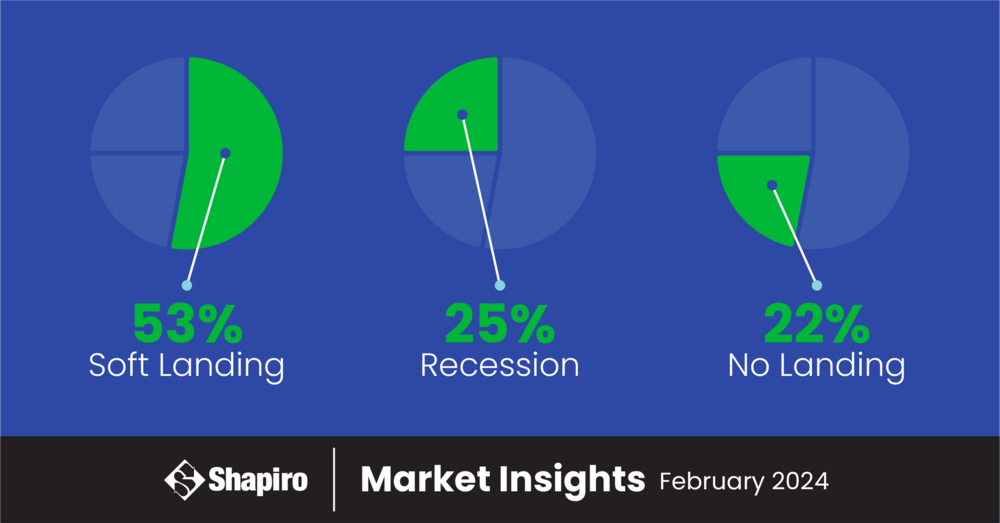 53%
Soft Landing

25%
Recession

22%
No Landing

Shapiro | Market Insights February 2024